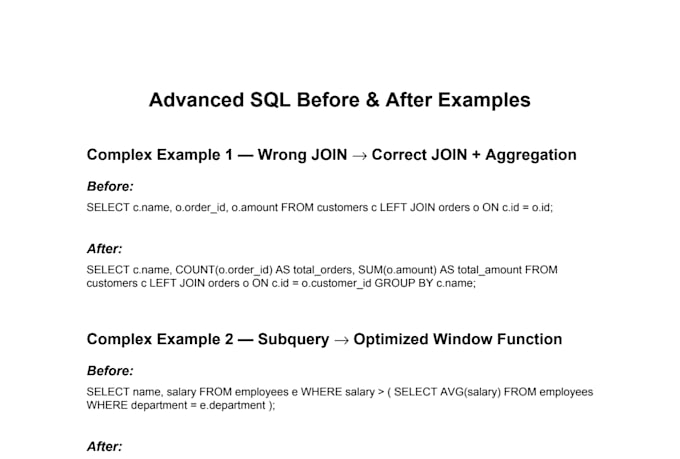 Advanced SQL Before & After Examples

Complex Example 1 — Wrong JOIN → Correct JOIN + Aggregation

Before:

SELECT c.name, o.order_id, o.amount FROM customers c LEFT JOIN orders o ON c.id = o.id;

After:

SELECT c.name, COUNT(o.order_id) AS total_orders, SUM(o.amount) AS total_amount FROM customers c LEFT JOIN orders o ON c.id = o.customer_id GROUP BY c.name;

Complex Example 2 — Subquery → Optimized Window Function

Before:

SELECT name, salary FROM employees e WHERE salary > ( SELECT AVG(salary) FROM employees WHERE department = e.department );

After: